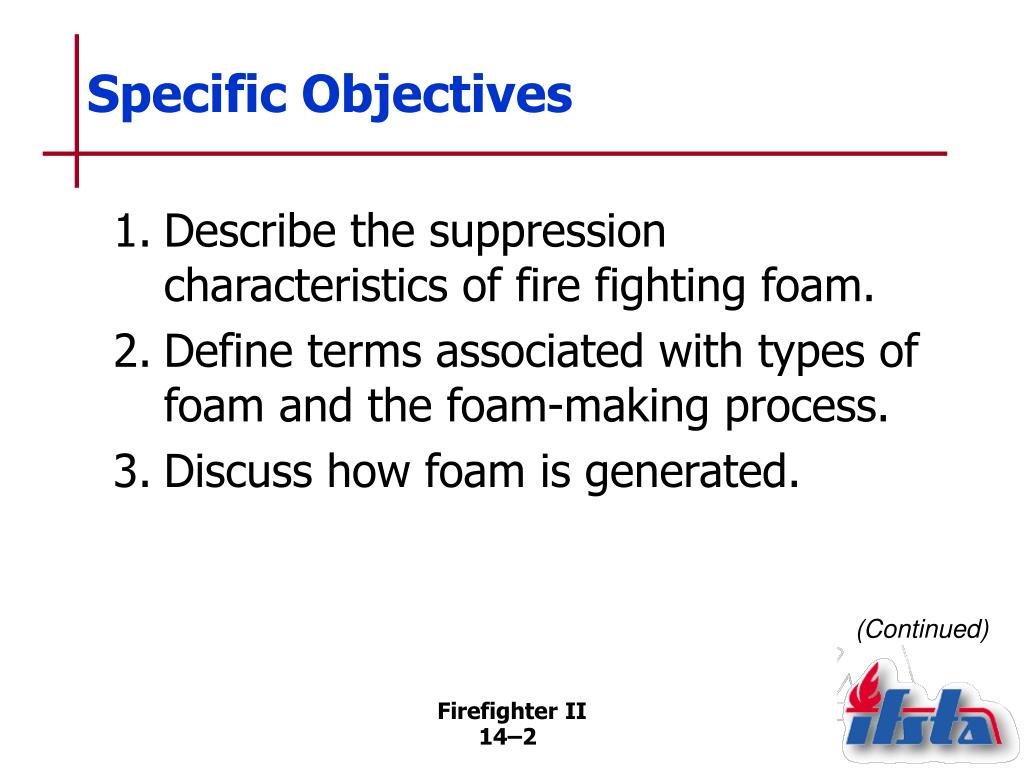 Specific Objectives

1. Describe the suppression characteristics of fire fighting foam.
2. Define terms associated with types of foam and the foam-making process.
3. Discuss how foam is generated.

(Continued)

Firefighter II
14–2

ifsta